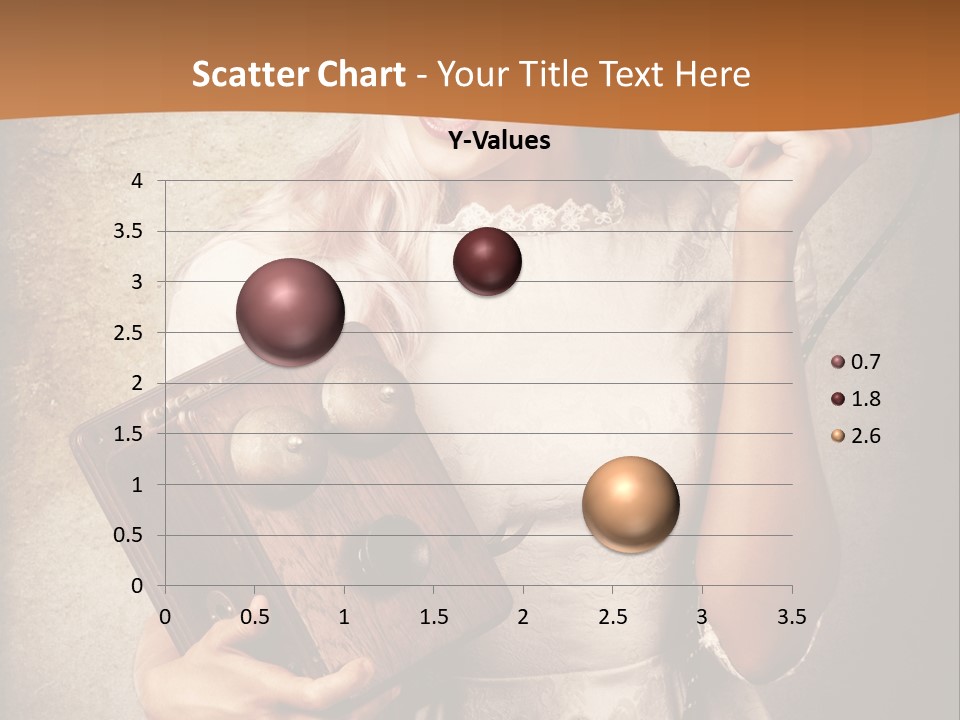 Scatter Chart - Your Title Text Here

Y-Values

4
3.5
3
2.5
2
1.5
1
0.5
0

0 0.5 1 1.5 2 2.5 3 3.5

0.7
1.8
2.6